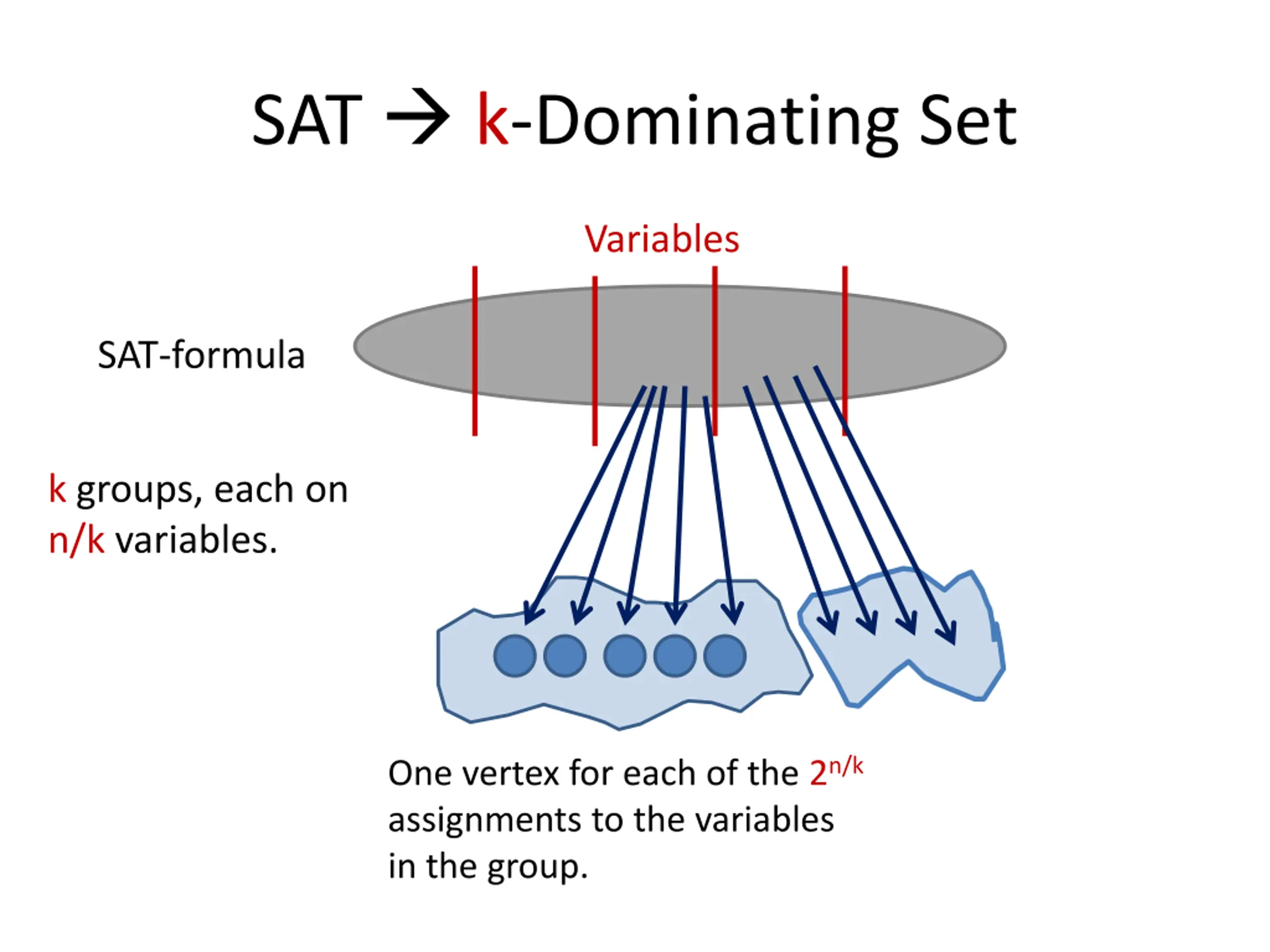 SAT → k-Dominating Set

Variables

SAT-formula

k groups, each on n/k variables.

One vertex for each of the $2^{n/k}$ assignments to the variables in the group.